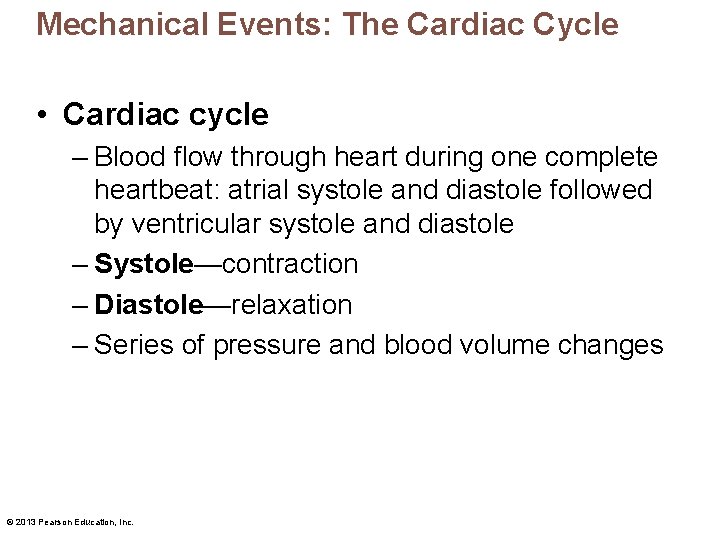 Mechanical Events: The Cardiac Cycle

• Cardiac cycle
– Blood flow through heart during one complete heartbeat: atrial systole and diastole followed by ventricular systole and diastole
– Systole—contraction
– Diastole—relaxation
– Series of pressure and blood volume changes

© 2013 Pearson Education, Inc.